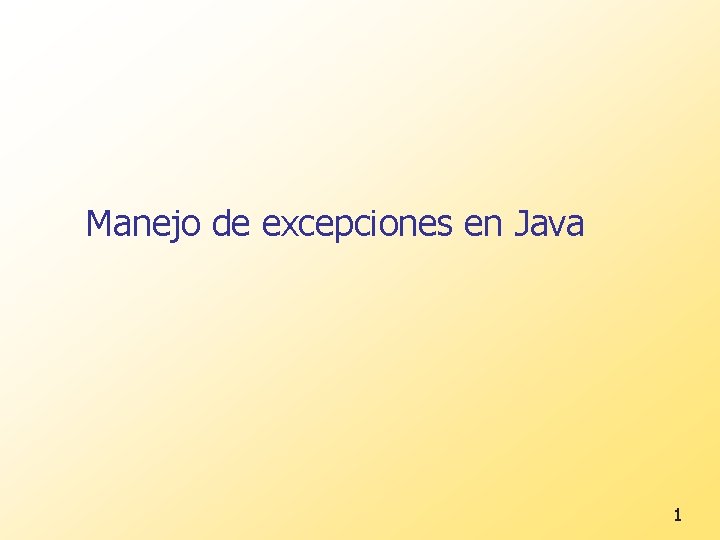 Manejo de excepciones en Java

1